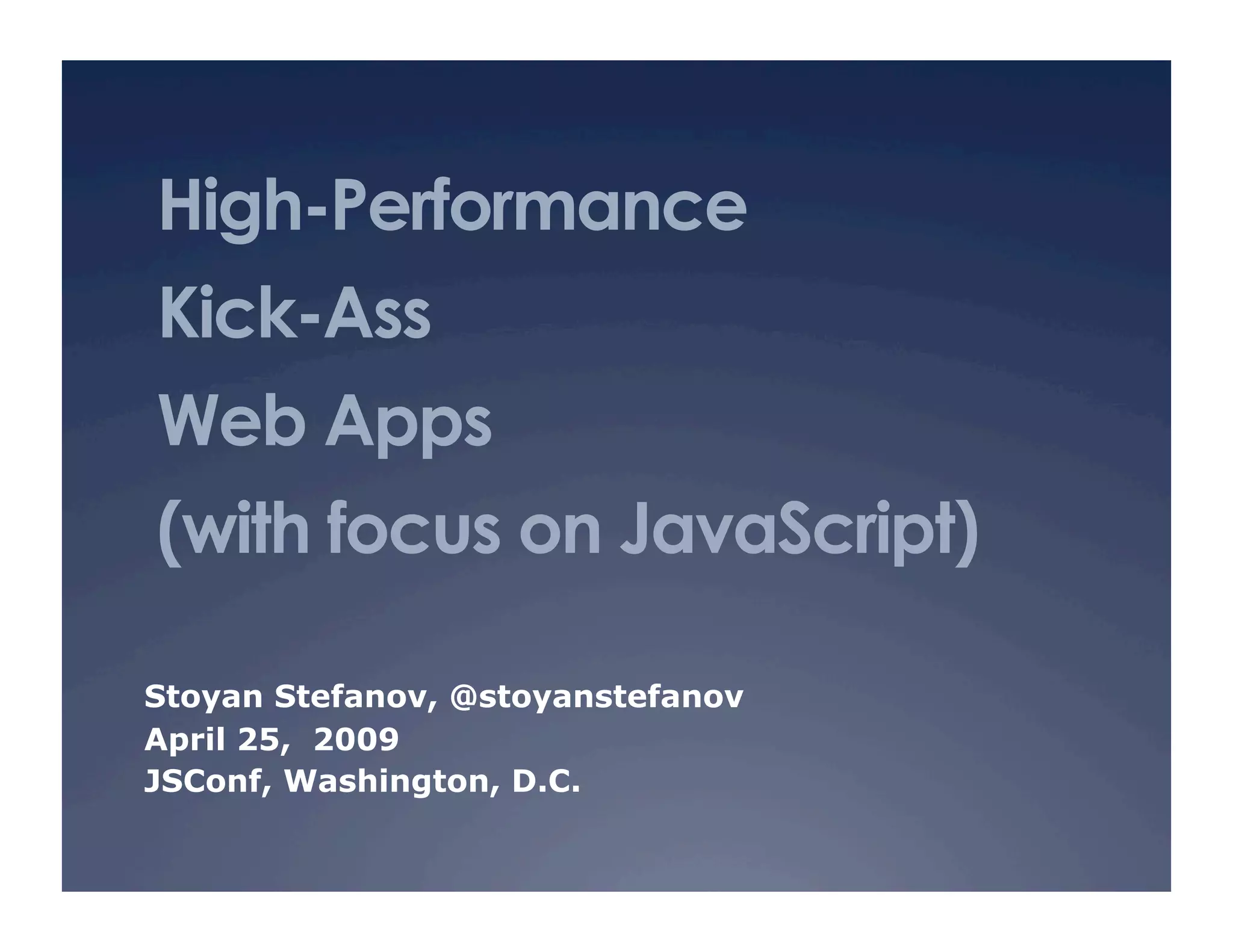 High-Performance
Kick-Ass
Web Apps
(with focus on JavaScript)

Stoyan Stefanov, @stoyanstefanov
April 25, 2009
JSConf, Washington, D.C.